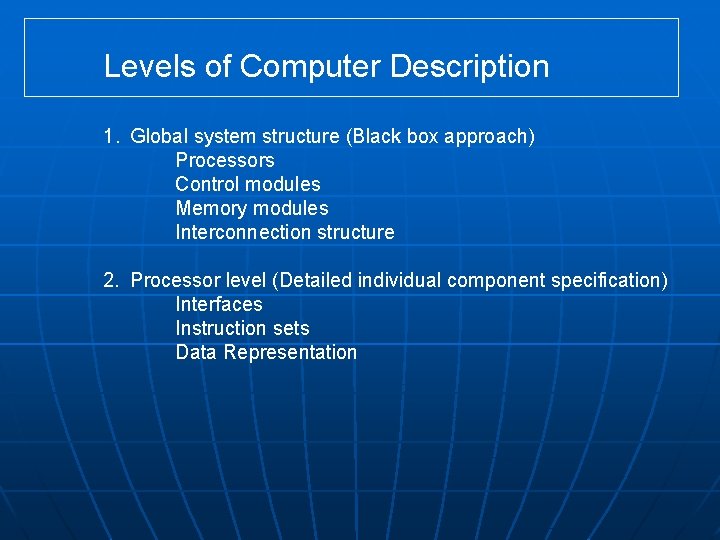 Levels of Computer Description

1. Global system structure (Black box approach)
Processors
Control modules
Memory modules
Interconnection structure

2. Processor level (Detailed individual component specification)
Interfaces
Instruction sets
Data Representation